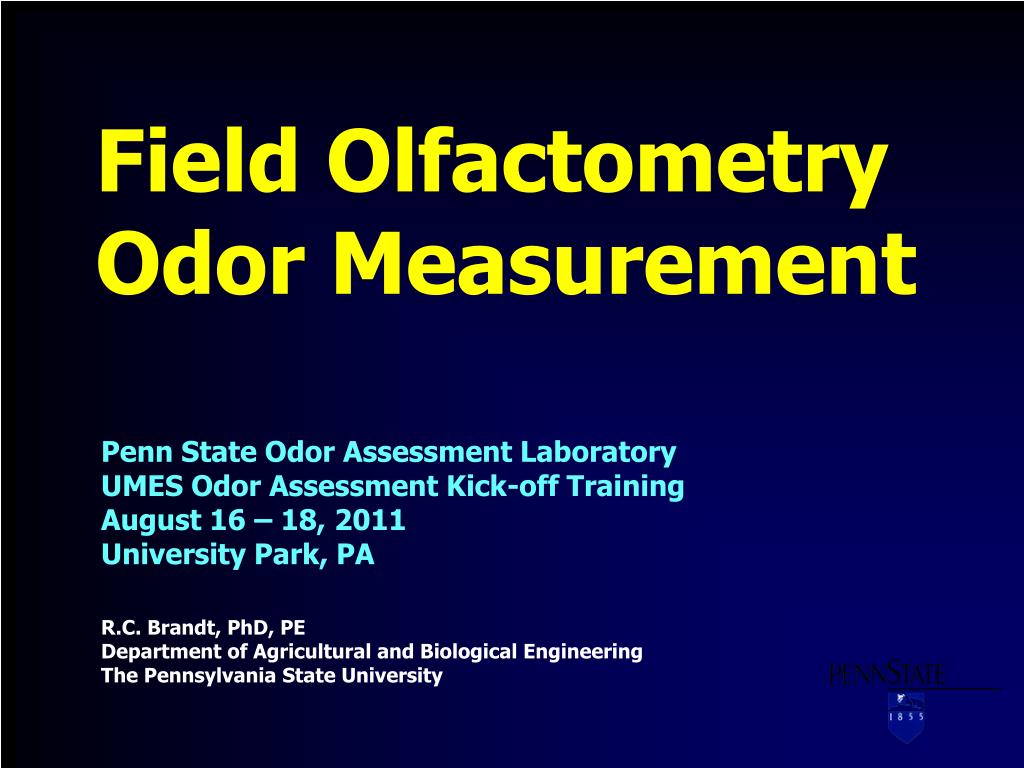 Field Olfactometry Odor Measurement

Penn State Odor Assessment Laboratory
UMES Odor Assessment Kick-off Training
August 16 – 18, 2011
University Park, PA

R.C. Brandt, PhD, PE
Department of Agricultural and Biological Engineering
The Pennsylvania State University

PENNSTATE
1855